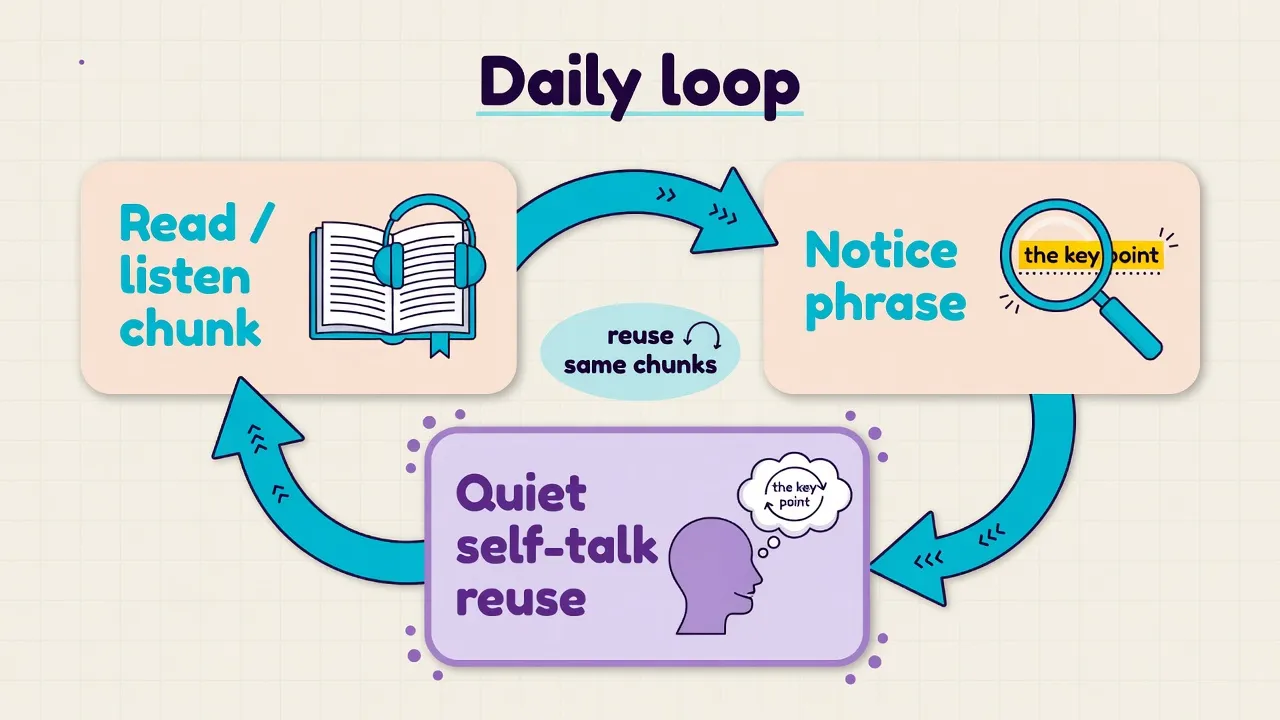 Daily loop

Read / listen chunk

Notice phrase

the key point

reuse same chunks

Quiet self-talk reuse

the key point